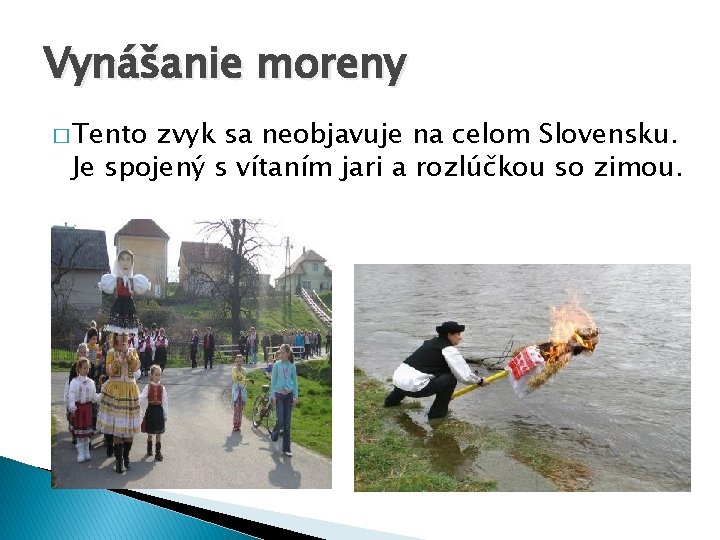 Vynášanie moreny

□ Tento zvyk sa neobjavuje na celom Slovensku. Je spojený s vítaním jari a rozlúčkou so zimou.